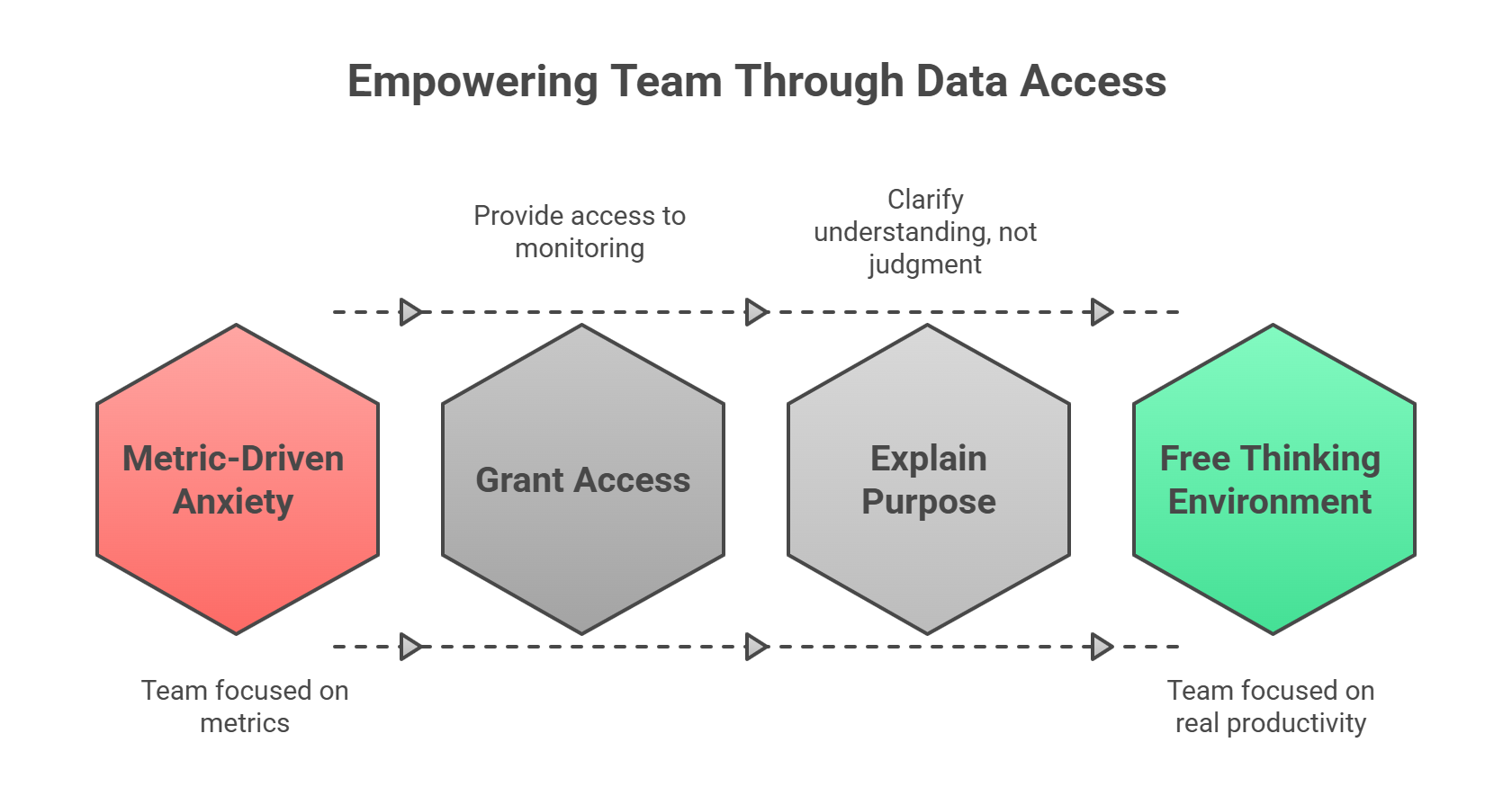 Empowering Team Through Data Access

Provide access to monitoring

Clarify understanding, not judgment

Metric-Driven Anxiety

Grant Access

Explain Purpose

Free Thinking Environment

Team focused on metrics

Team focused on real productivity